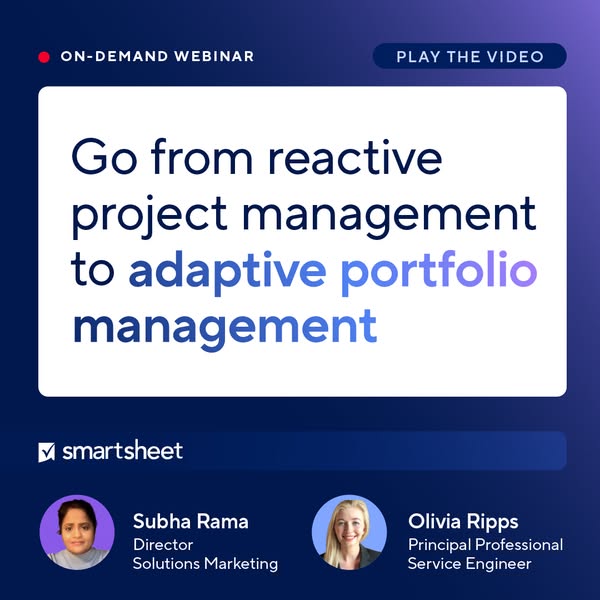 ON-DEMAND WEBINAR

PLAY THE VIDEO

Go from reactive project management to adaptive portfolio management

smartsheet

Subha Rama
Director
Solutions Marketing

Olivia Ripps
Principal Professional
Service Engineer